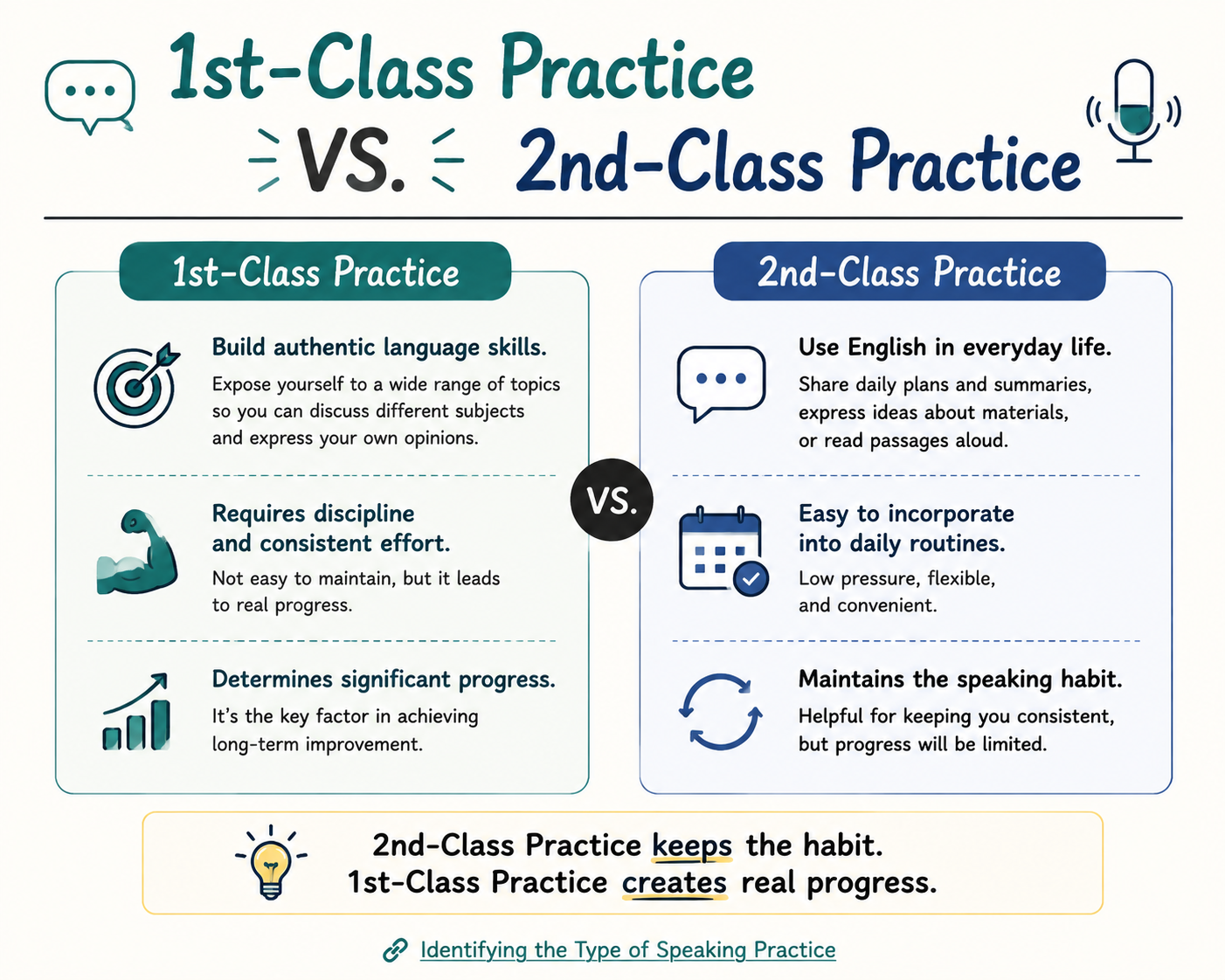 1st-Class Practice VS. 2nd-Class Practice

1st-Class Practice

Build authentic language skills.
Expose yourself to a wide range of topics so you can discuss different subjects and express your own opinions.

Requires discipline and consistent effort.
Not easy to maintain, but it leads to real progress.

Determines significant progress.
It's the key factor in achieving long-term improvement.

VS.

2nd-Class Practice

Use English in everyday life.
Share daily plans and summaries, express ideas about materials, or read passages aloud.

Easy to incorporate into daily routines.
Low pressure, flexible, and convenient.

Maintains the speaking habit.
Helpful for keeping you consistent, but progress will be limited.

2nd-Class Practice keeps the habit.
1st-Class Practice creates real progress.

Identifying the Type of Speaking Practice